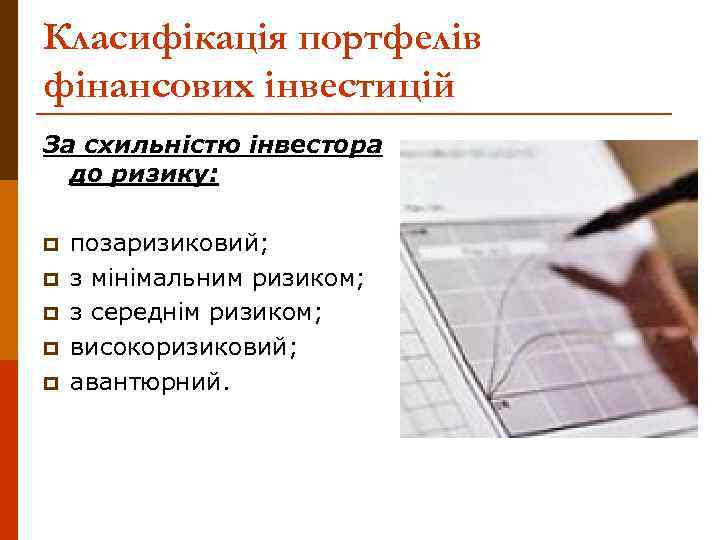 Класифікація портфелів фінансових інвестицій

За схильністю інвестора до ризику:

позаризиковий;
з мінімальним ризиком;
з середнім ризиком;
високоризиковий;
авантюрний.